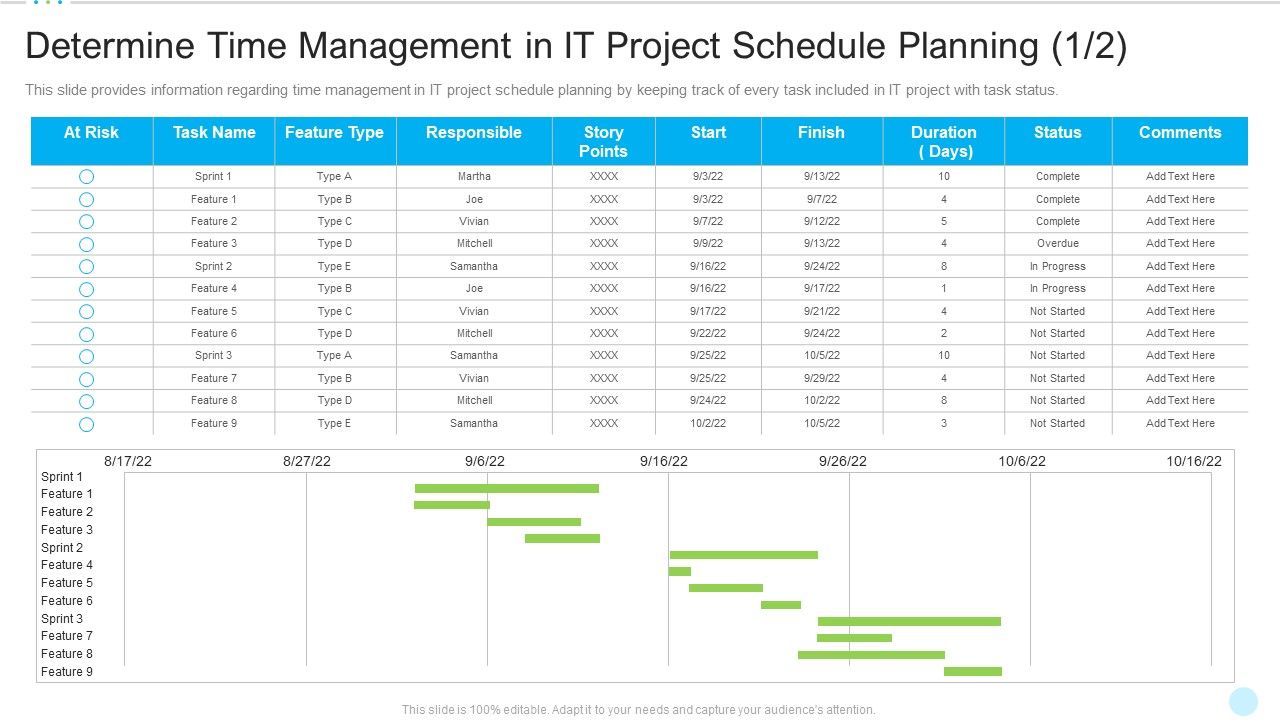 Determine Time Management in IT Project Schedule Planning (1/2)

This slide provides information regarding time management in IT project schedule planning by keeping track of every task included in IT project with task status.

| At Risk | Task Name | Feature Type | Responsible | Story Points | Start | Finish | Duration ( Days) | Status | Comments |
|---|---|---|---|---|---|---|---|---|---|
| | Sprint 1 | Type A | Martha | XXXX | 9/3/22 | 9/13/22 | 10 | Complete | Add Text Here |
| | Feature 1 | Type B | Joe | XXXX | 9/3/22 | 9/7/22 | 4 | Complete | Add Text Here |
| | Feature 2 | Type C | Vivian | XXXX | 9/7/22 | 9/12/22 | 5 | Complete | Add Text Here |
| | Feature 3 | Type D | Mitchell | XXXX | 9/9/22 | 9/13/22 | 4 | Overdue | Add Text Here |
| | Sprint 2 | Type E | Samantha | XXXX | 9/16/22 | 9/24/22 | 8 | In Progress | Add Text Here |
| | Feature 4 | Type B | Joe | XXXX | 9/16/22 | 9/17/22 | 1 | In Progress | Add Text Here |
| | Feature 5 | Type C | Vivian | XXXX | 9/17/22 | 9/21/22 | 4 | Not Started | Add Text Here |
| | Feature 6 | Type D | Mitchell | XXXX | 9/22/22 | 9/24/22 | 2 | Not Started | Add Text Here |
| | Sprint 3 | Type A | Samantha | XXXX | 9/25/22 | 10/5/22 | 10 | Not Started | Add Text Here |
| | Feature 7 | Type B | Vivian | XXXX | 9/25/22 | 9/29/22 | 4 | Not Started | Add Text Here |
| | Feature 8 | Type D | Mitchell | XXXX | 9/24/22 | 10/2/22 | 8 | Not Started | Add Text Here |
| | Feature 9 | Type E | Samantha | XXXX | 10/2/22 | 10/5/22 | 3 | Not Started | Add Text Here |

8/17/22 8/27/22 9/6/22 9/16/22 9/26/22 10/6/22 10/16/22

Sprint 1
Feature 1
Feature 2
Feature 3
Sprint 2
Feature 4
Feature 5
Feature 6
Sprint 3
Feature 7
Feature 8
Feature 9

This slide is 100% editable. Adapt it to your needs and capture your audience's attention.